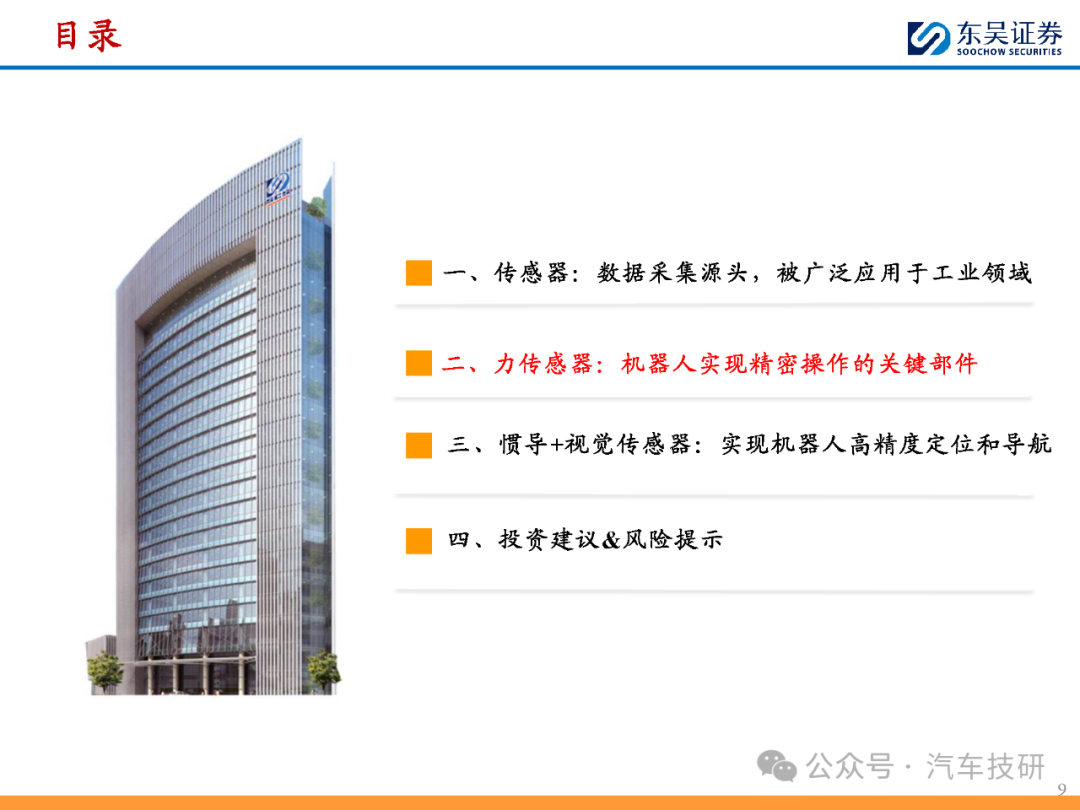 目录

东吴证券
SOOCHOW SECURITIES

一、传感器：数据采集源头，被广泛应用于工业领域

二、力传感器：机器人实现精密操作的关键部件

三、惯导+视觉传感器：实现机器人高精度定位和导航

四、投资建议&风险提示

公众号 · 汽车技研

9